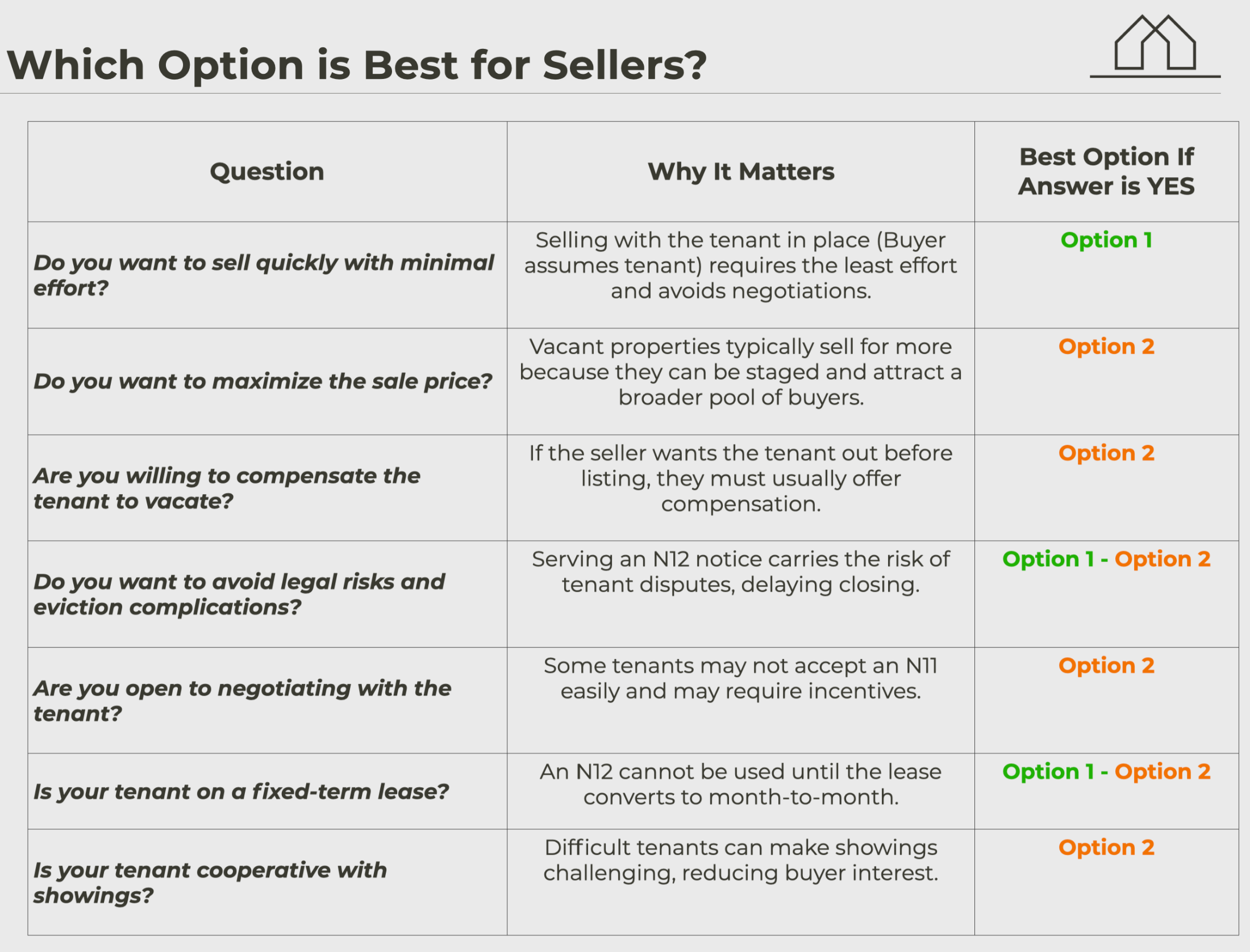 Which Option is Best for Sellers?

| Question | Why It Matters | Best Option If Answer is YES |
|---|---|---|
| Do you want to sell quickly with minimal effort? | Selling with the tenant in place (Buyer assumes tenant) requires the least effort and avoids negotiations. | Option 1 |
| Do you want to maximize the sale price? | Vacant properties typically sell for more because they can be staged and attract a broader pool of buyers. | Option 2 |
| Are you willing to compensate the tenant to vacate? | If the seller wants the tenant out before listing, they must usually offer compensation. | Option 2 |
| Do you want to avoid legal risks and eviction complications? | Serving an N12 notice carries the risk of tenant disputes, delaying closing. | Option 1 - Option 2 |
| Are you open to negotiating with the tenant? | Some tenants may not accept an N11 easily and may require incentives. | Option 2 |
| Is your tenant on a fixed-term lease? | An N12 cannot be used until the lease converts to month-to-month. | Option 1 - Option 2 |
| Is your tenant cooperative with showings? | Difficult tenants can make showings challenging, reducing buyer interest. | Option 2 |